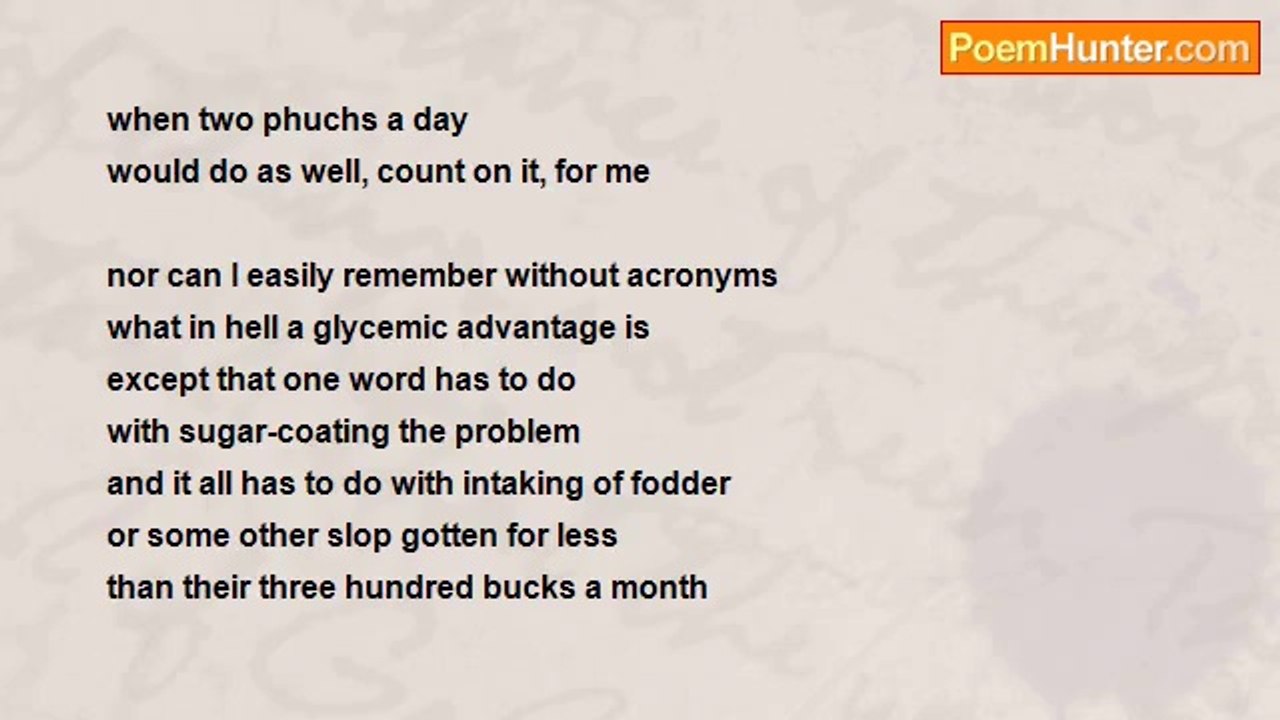 PoemHunter.com

when two phuchs a day
would do as well, count on it, for me

nor can I easily remember without acronyms
what in hell a glycemic advantage is
except that one word has to do
with sugar-coating the problem
and it all has to do with intaking of fodder
or some other slop gotten for less
than their three hundred bucks a month